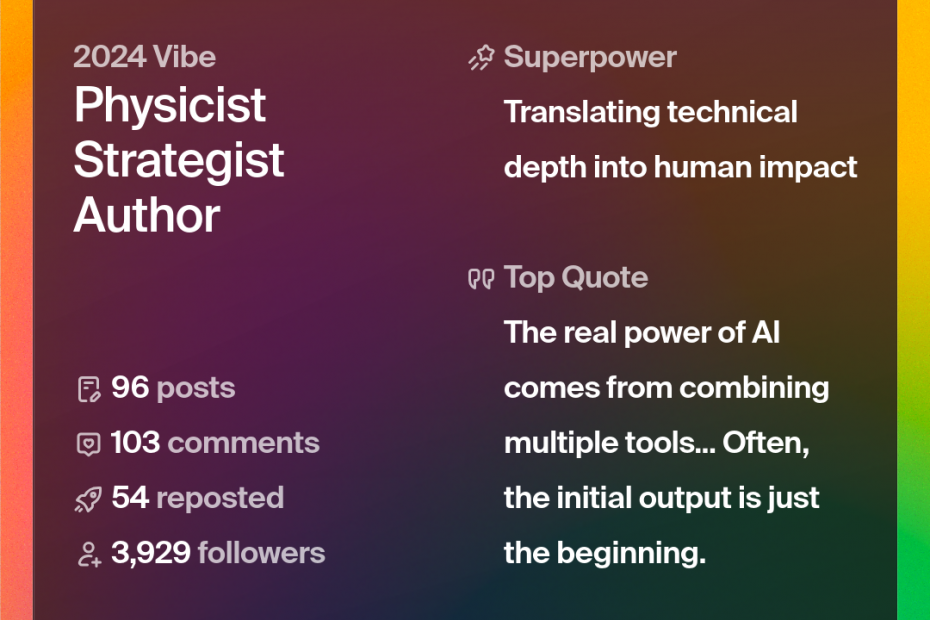 2024 Vibe
Physicist
Strategist
Author

96 posts
103 comments
54 reposted
3,929 followers

Superpower
Translating technical depth into human impact

Top Quote
The real power of AI comes from combining multiple tools... Often, the initial output is just the beginning.